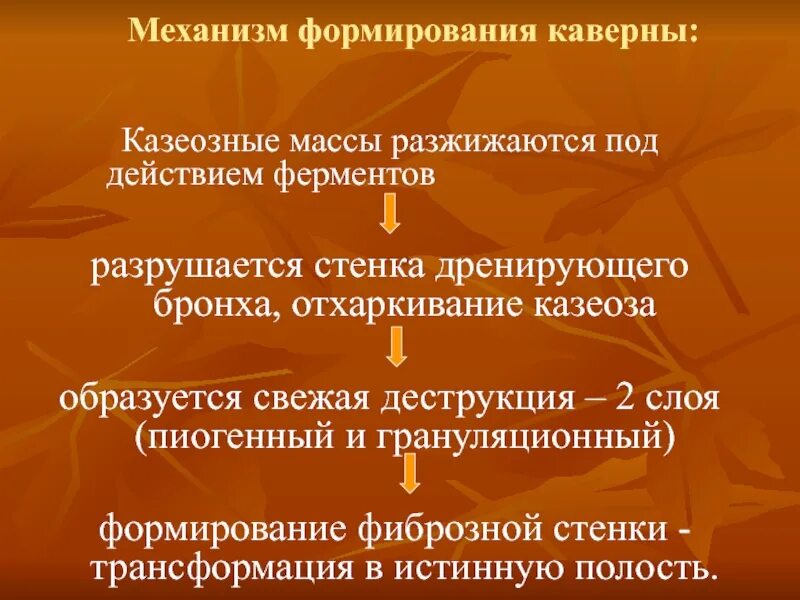 Механизм формирования каверны:

Казеозные массы разжижаются под действием ферментов

разрушается стенка дренирующего бронха, отхаркивание казеоза

образуется свежая деструкция – 2 слоя (пиогенный и грануляционный)

формирование фиброзной стенки - трансформация в истинную полость.